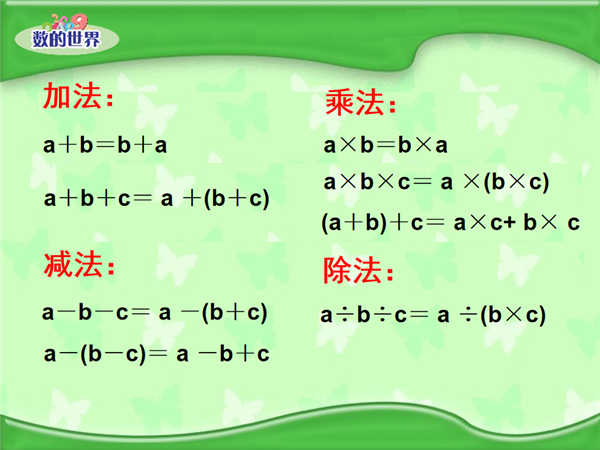 数的世界

加法：

$a+b=b+a$

$a+b+c=a+(b+c)$

减法：

$a-b-c=a-(b+c)$

$a-(b-c)=a-b+c$

乘法：

$a\times b=b\times a$

$a\times b\times c=a\times(b\times c)$

$(a+b)+c=a\times c+b\times c$

除法：

$a\div b\div c=a\div(b\times c)$